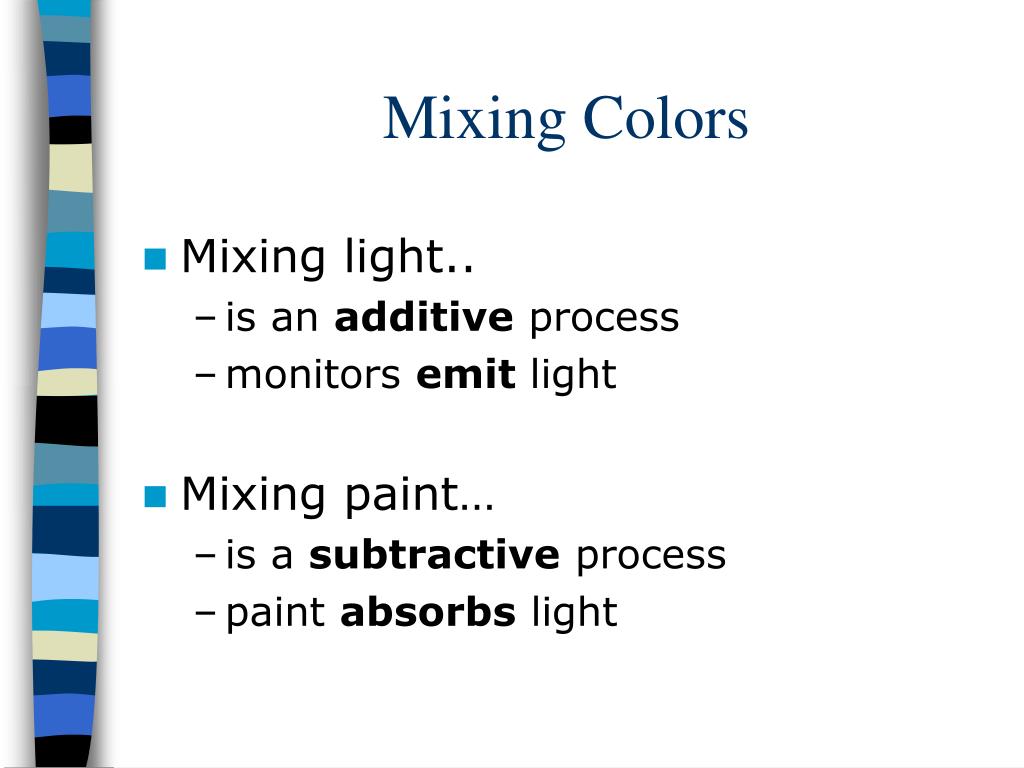 Mixing Colors

Mixing light..
– is an additive process
– monitors emit light

Mixing paint…
– is a subtractive process
– paint absorbs light